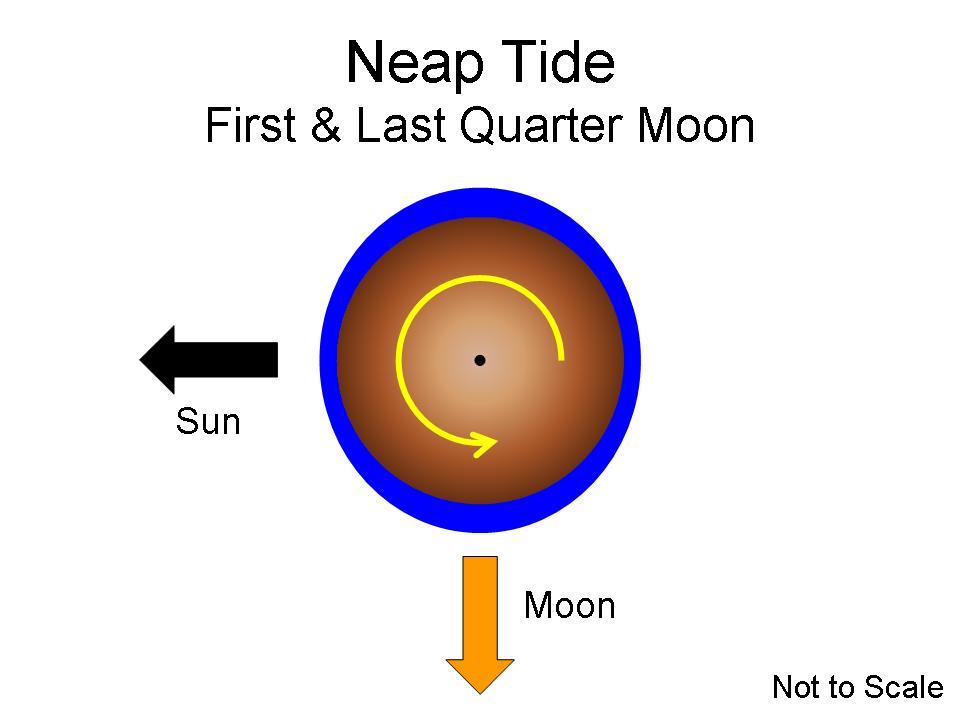 Neap Tide
First & Last Quarter Moon

Sun

Moon

Not to Scale